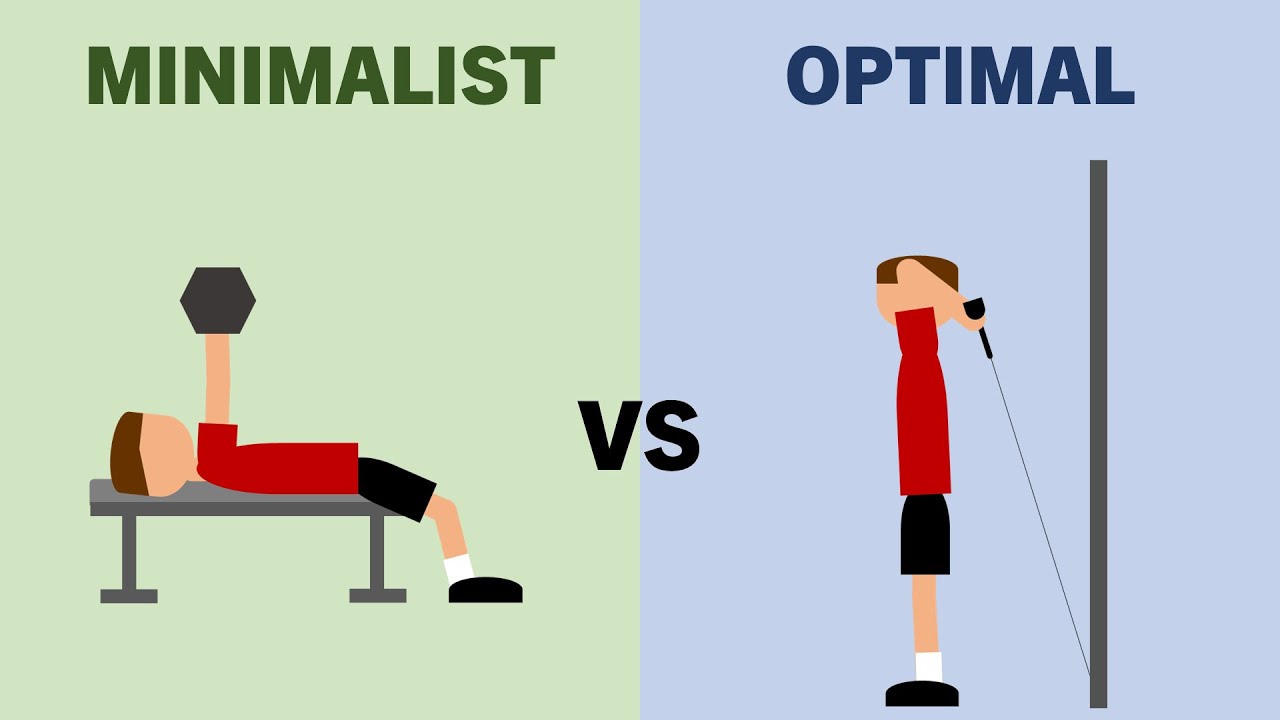 MINIMALIST

VS

OPTIMAL